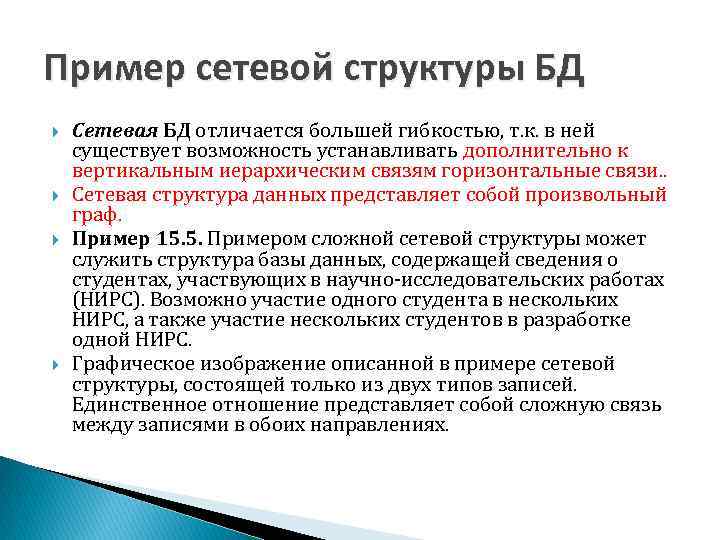 Пример сетевой структуры БД

Сетевая БД отличается большей гибкостью, т.к. в ней существует возможность устанавливать дополнительно к вертикальным иерархическим связям горизонтальные связи..

Сетевая структура данных представляет собой произвольный граф.

Пример 15.5. Примером сложной сетевой структуры может служить структура базы данных, содержащей сведения о студентах, участвующих в научно-исследовательских работах (НИРС). Возможно участие одного студента в нескольких НИРС, а также участие нескольких студентов в разработке одной НИРС.

Графическое изображение описанной в примере сетевой структуры, состоящей только из двух типов записей. Единственное отношение представляет собой сложную связь между записями в обоих направлениях.